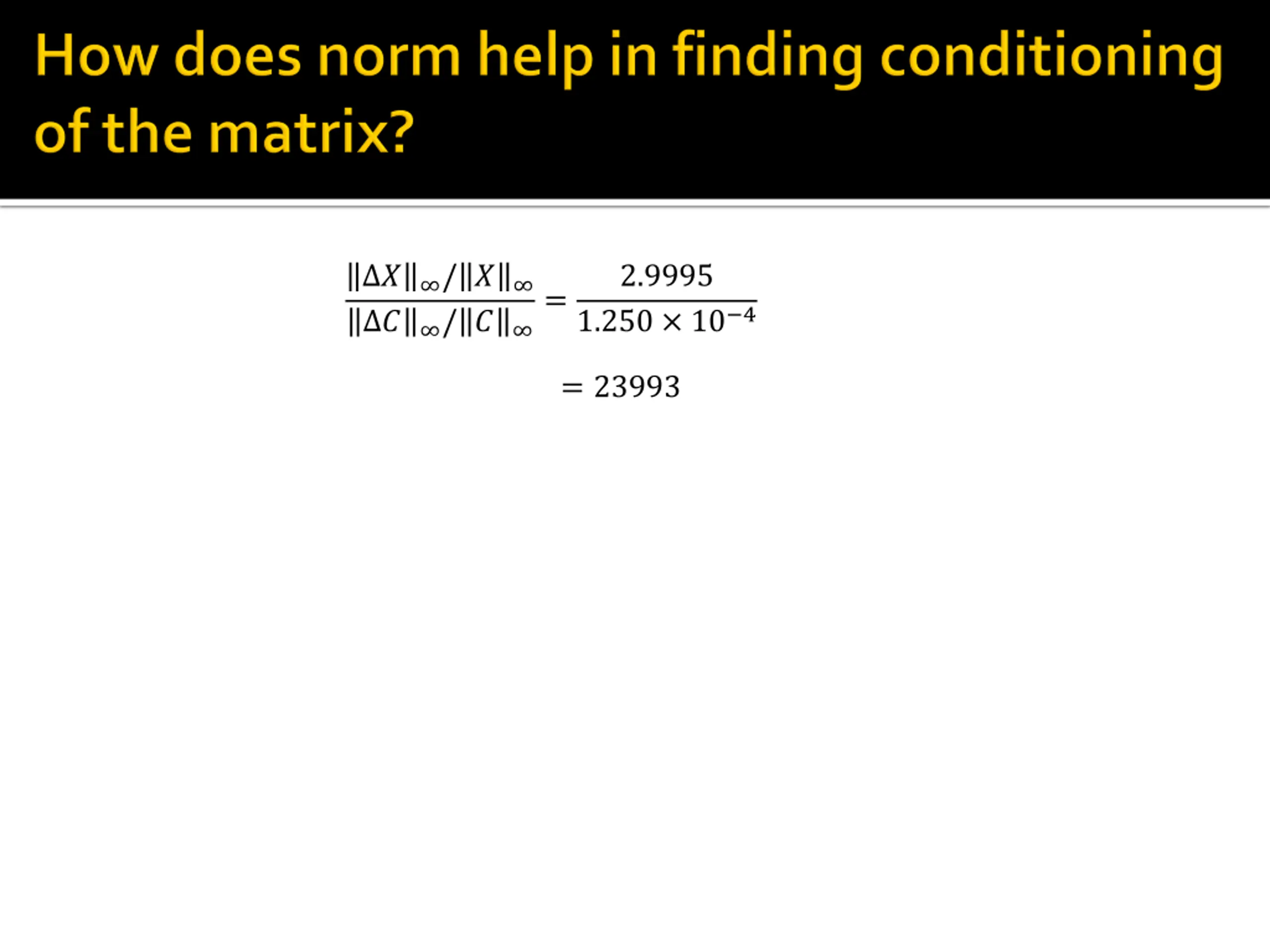 How does norm help in finding conditioning of the matrix?

$\frac{\|\Delta X\|_\infty / \|X\|_\infty}{\|\Delta C\|_\infty / \|C\|_\infty} = \frac{2.9995}{1.250 \times 10^{-4}}$

$= 23993$